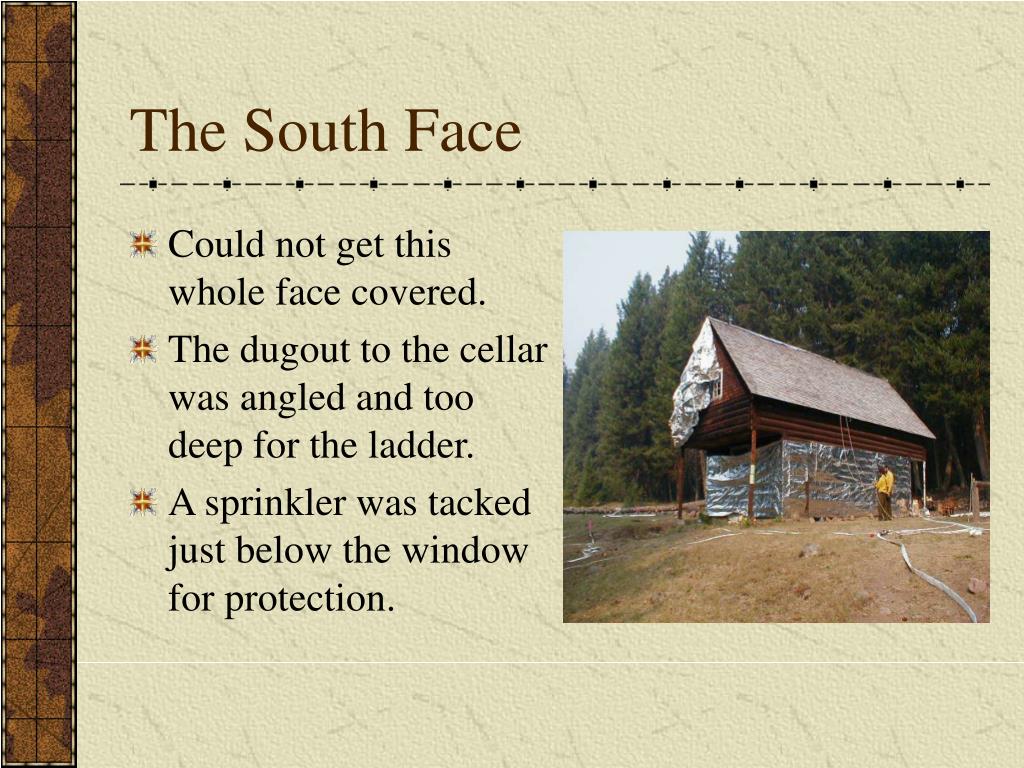 The South Face

Could not get this whole face covered.

The dugout to the cellar was angled and too deep for the ladder.

A sprinkler was tacked just below the window for protection.